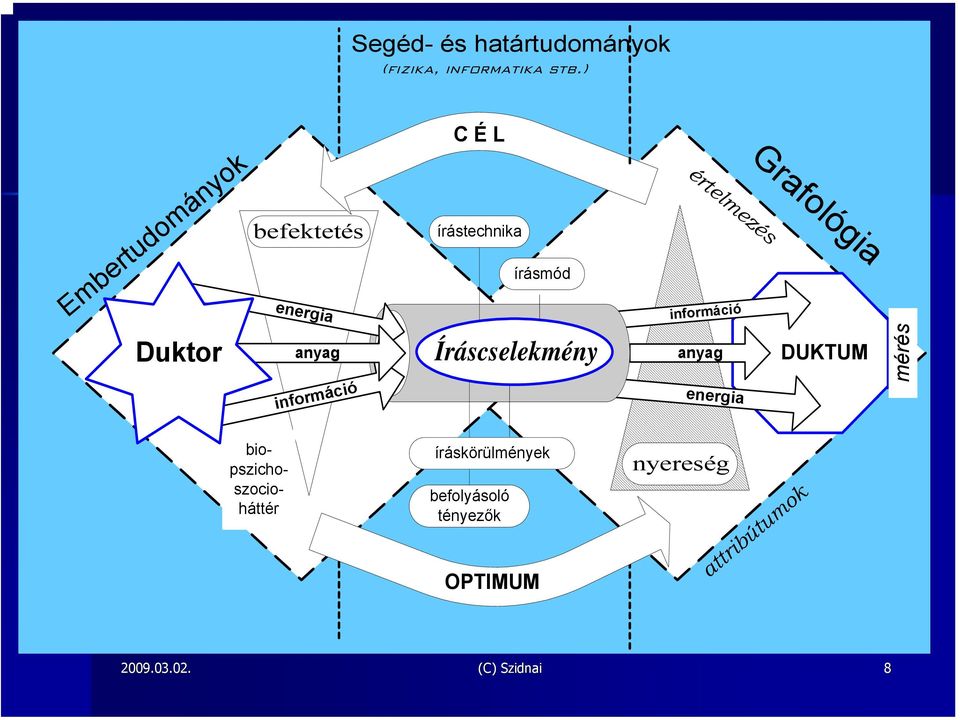 Segéd- és határtudományok
(FIZIKA, INFORMATIKA STB.)

C É L

Embertudományok

Grafológia

értelmezés

befektetés

írástechnika

írásmód

Duktor

energia

anyag

információ

Íráscselekmény

információ

anyag

energia

DUKTUM

mérés

bio-pszicho-szocio-háttér

íráskörülmények

befolyásoló tényezők

nyereség

attribútumok

OPTIMUM

2009.03.02.

(C) Szidnai

8